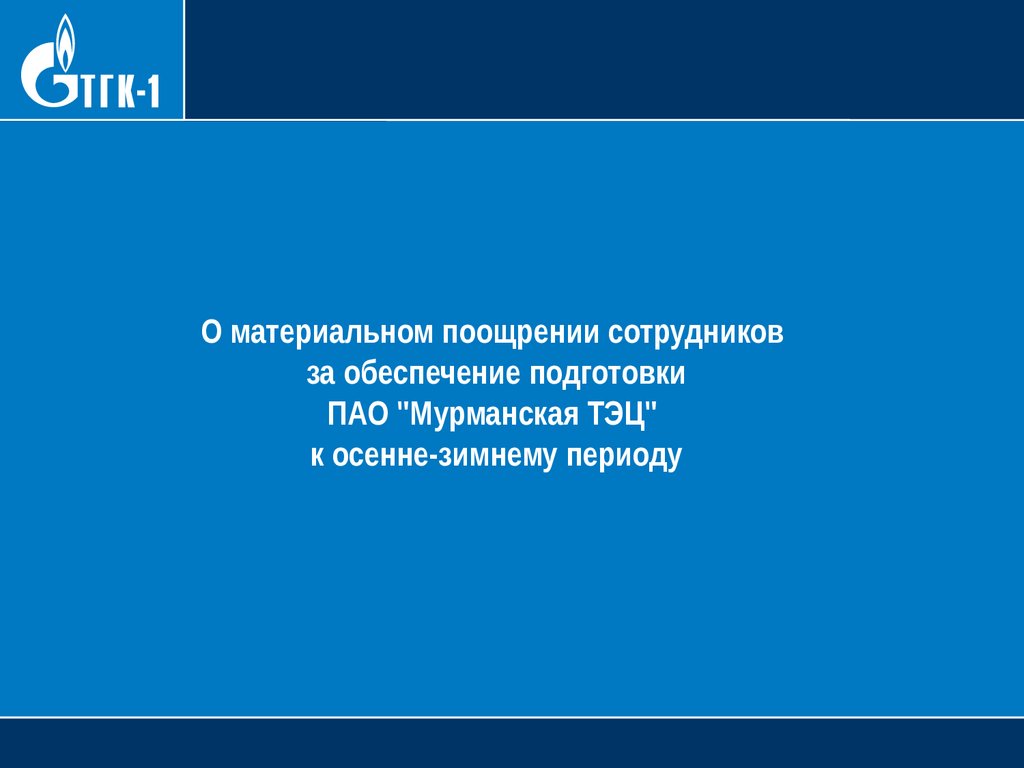 ТГК-1

О материальном поощрении сотрудников за обеспечение подготовки ПАО "Мурманская ТЭЦ" к осенне-зимнему периоду